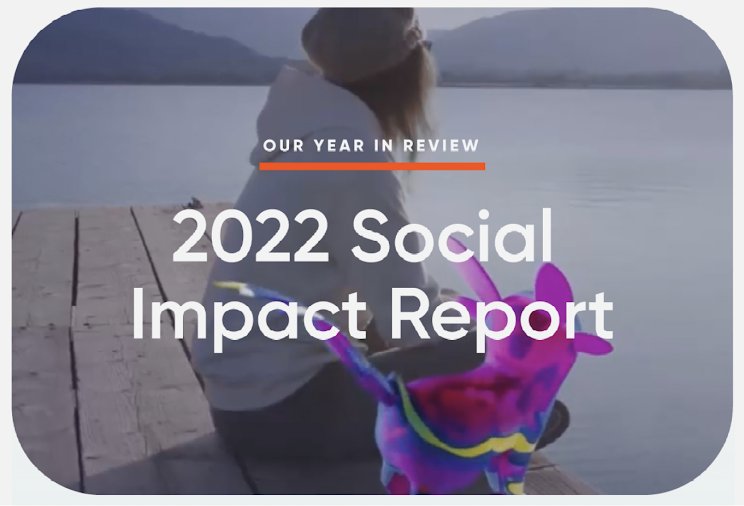 OUR YEAR IN REVIEW

2022 Social Impact Report